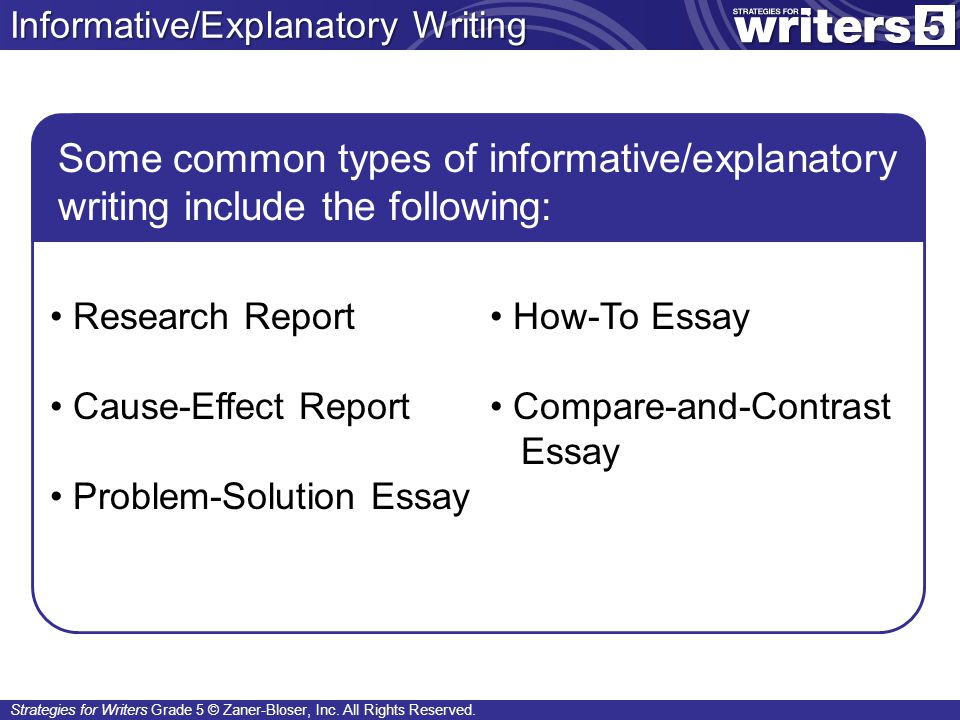 Informative/Explanatory Writing

STRATEGIES FOR writers 5

Some common types of informative/explanatory writing include the following:

• Research Report

• Cause-Effect Report

• Problem-Solution Essay

• How-To Essay

• Compare-and-Contrast Essay

Strategies for Writers Grade 5 © Zaner-Bloser, Inc. All Rights Reserved.